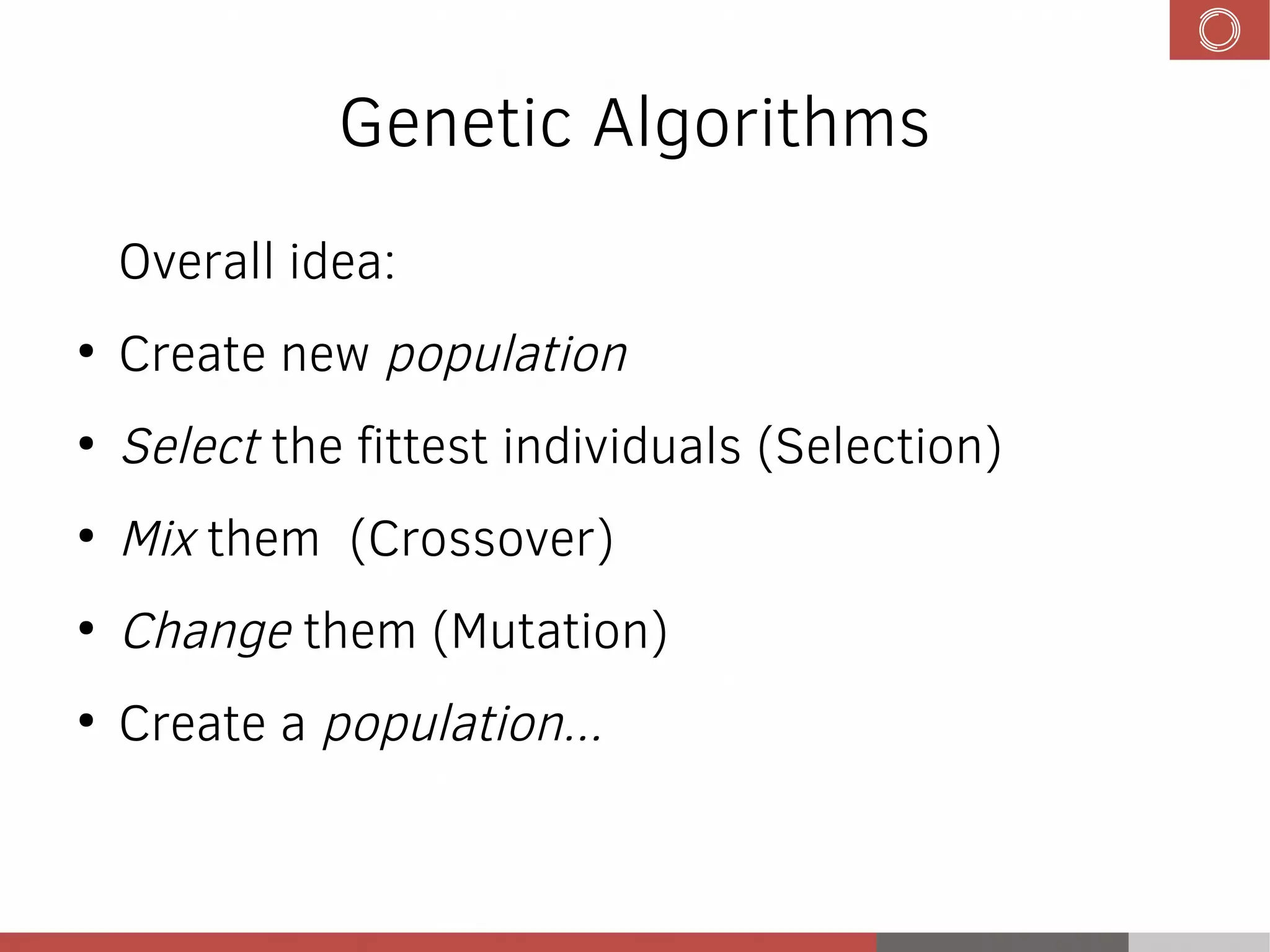 Genetic Algorithms

Overall idea:

• Create new population
• Select the fittest individuals (Selection)
• Mix them (Crossover)
• Change them (Mutation)
• Create a population...